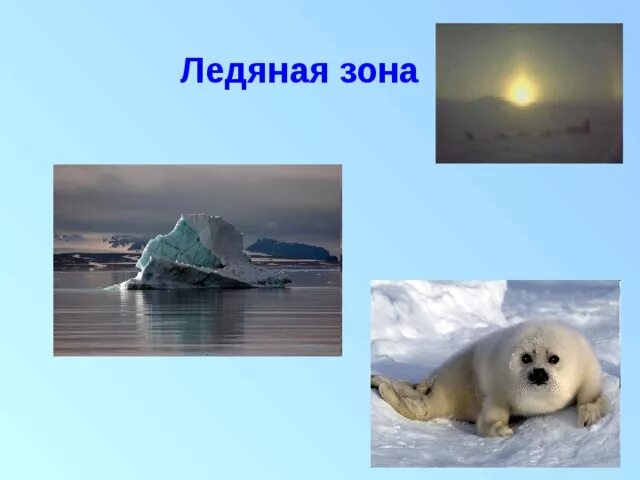 Ледяная зона